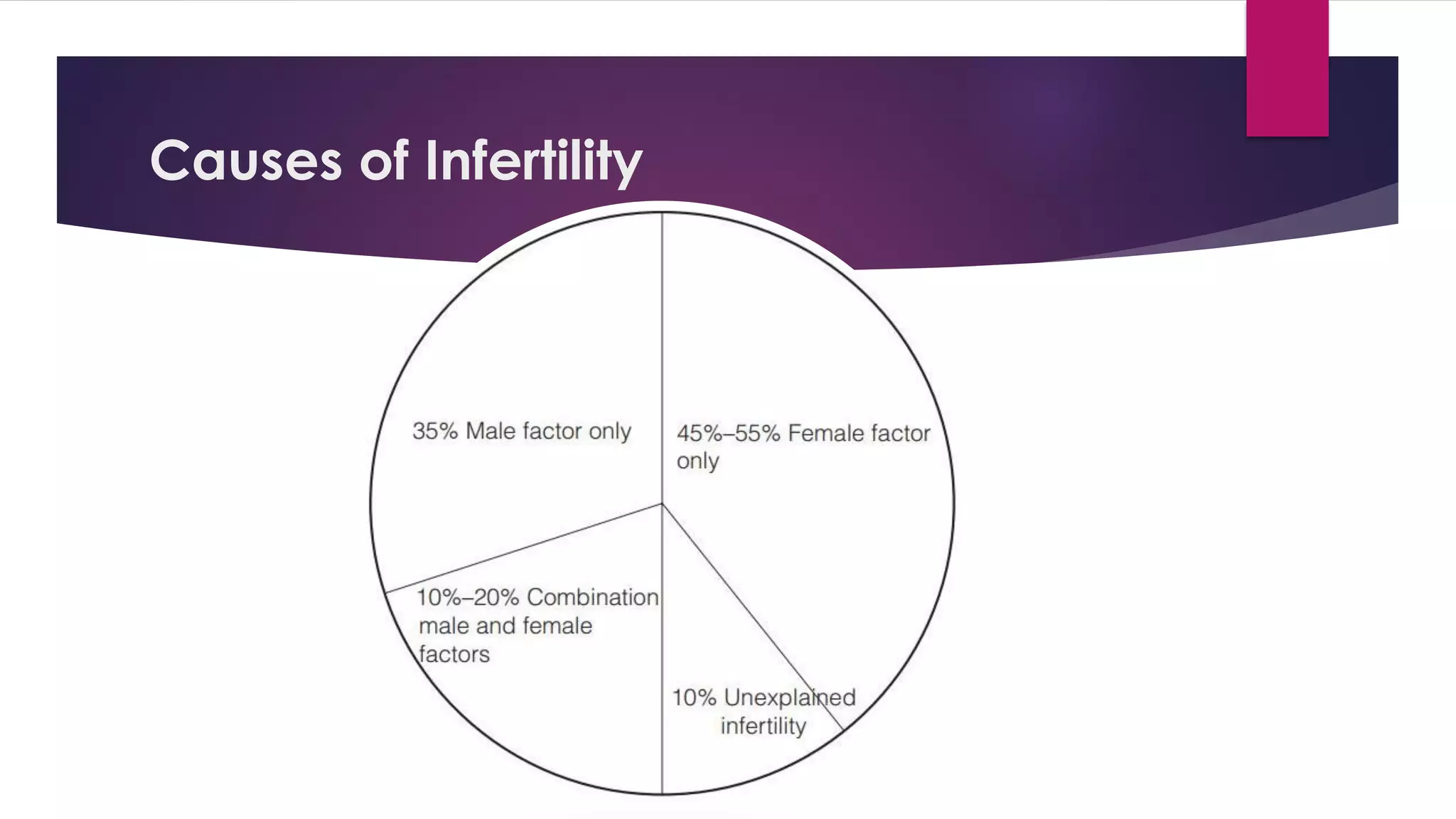 Causes of Infertility

35% Male factor only

45%–55% Female factor only

10%–20% Combination male and female factors

10% Unexplained infertility